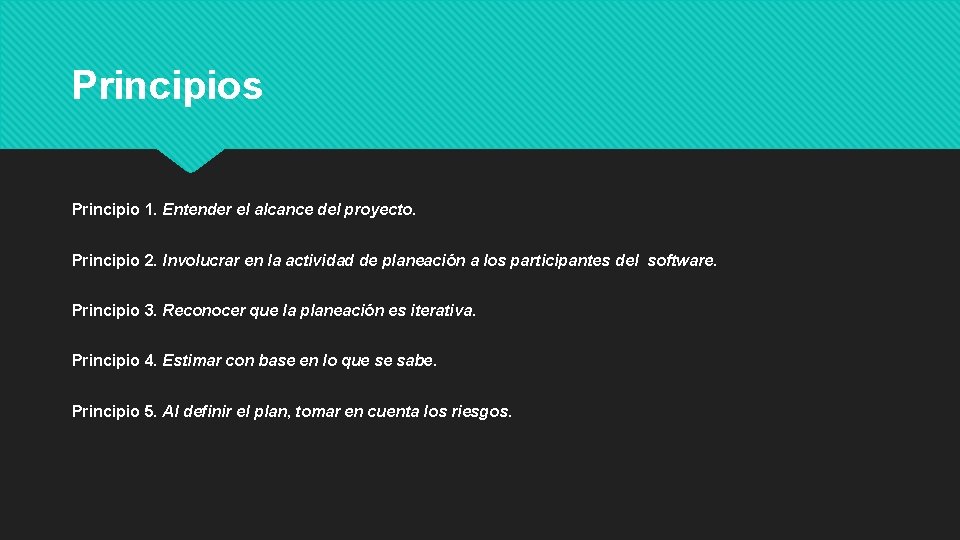 Principios

Principio 1. Entender el alcance del proyecto.

Principio 2. Involucrar en la actividad de planeación a los participantes del software.

Principio 3. Reconocer que la planeación es iterativa.

Principio 4. Estimar con base en lo que se sabe.

Principio 5. Al definir el plan, tomar en cuenta los riesgos.